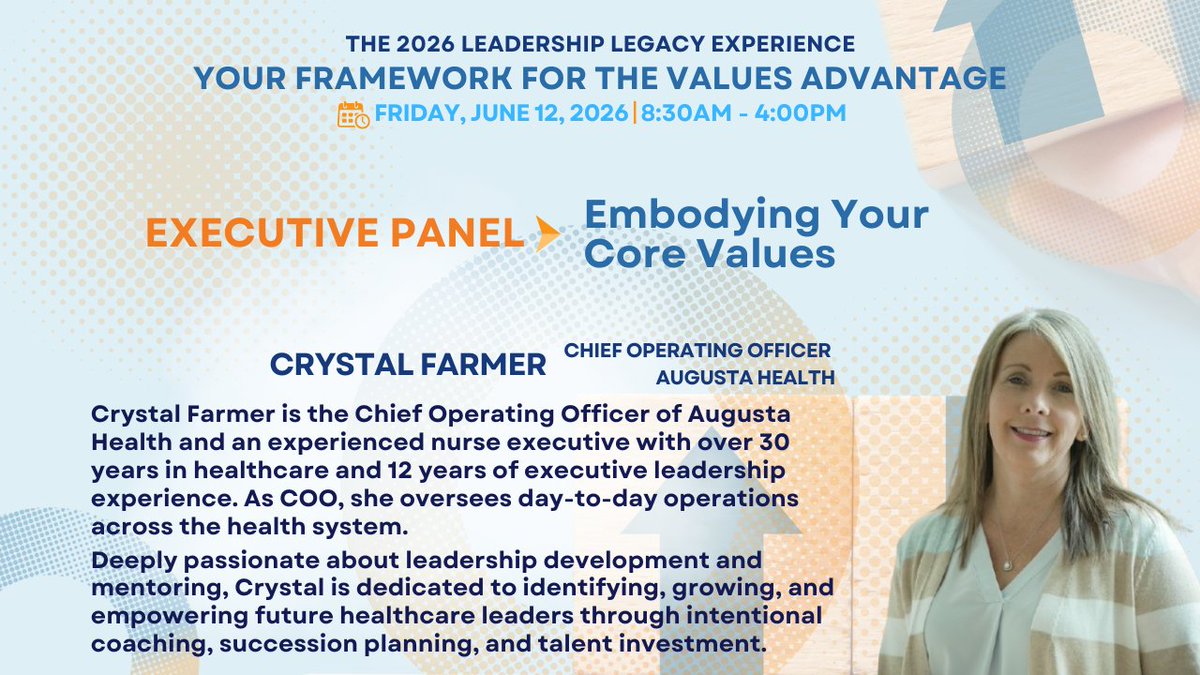 THE 2026 LEADERSHIP LEGACY EXPERIENCE
YOUR FRAMEWORK FOR THE VALUES ADVANTAGE
FRIDAY, JUNE 12, 2026 | 8:30AM - 4:00PM

EXECUTIVE PANEL
Embodying Your Core Values

CRYSTAL FARMER
CHIEF OPERATING OFFICER
AUGUSTA HEALTH

Crystal Farmer is the Chief Operating Officer of Augusta Health and an experienced nurse executive with over 30 years in healthcare and 12 years of executive leadership experience. As COO, she oversees day-to-day operations across the health system.

Deeply passionate about leadership development and mentoring, Crystal is dedicated to identifying, growing, and empowering future healthcare leaders through intentional coaching, succession planning, and talent investment.